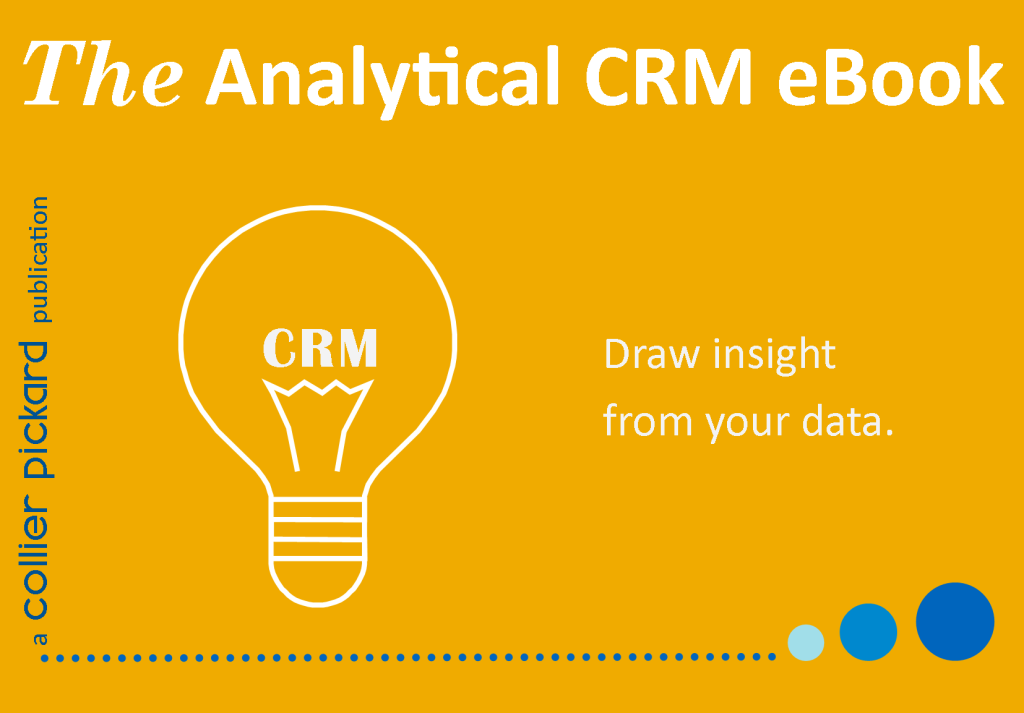 The Analytical CRM eBook

a collier pickard publication

CRM

Draw insight from your data.